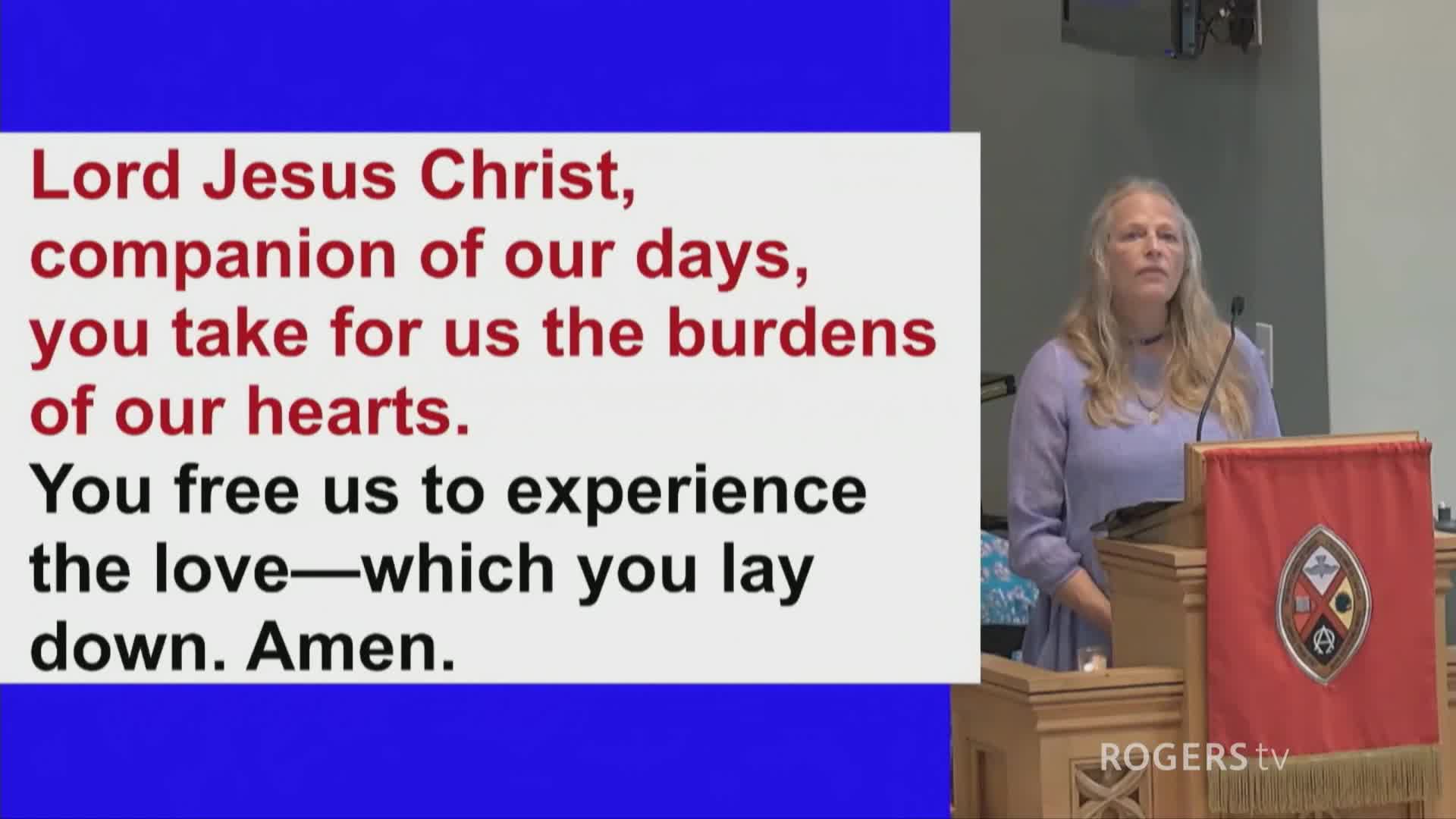 Lord Jesus Christ, companion of our days, you take for us the burdens of our hearts.

You free us to experience the love—which you lay down. Amen.

ROGERS tv